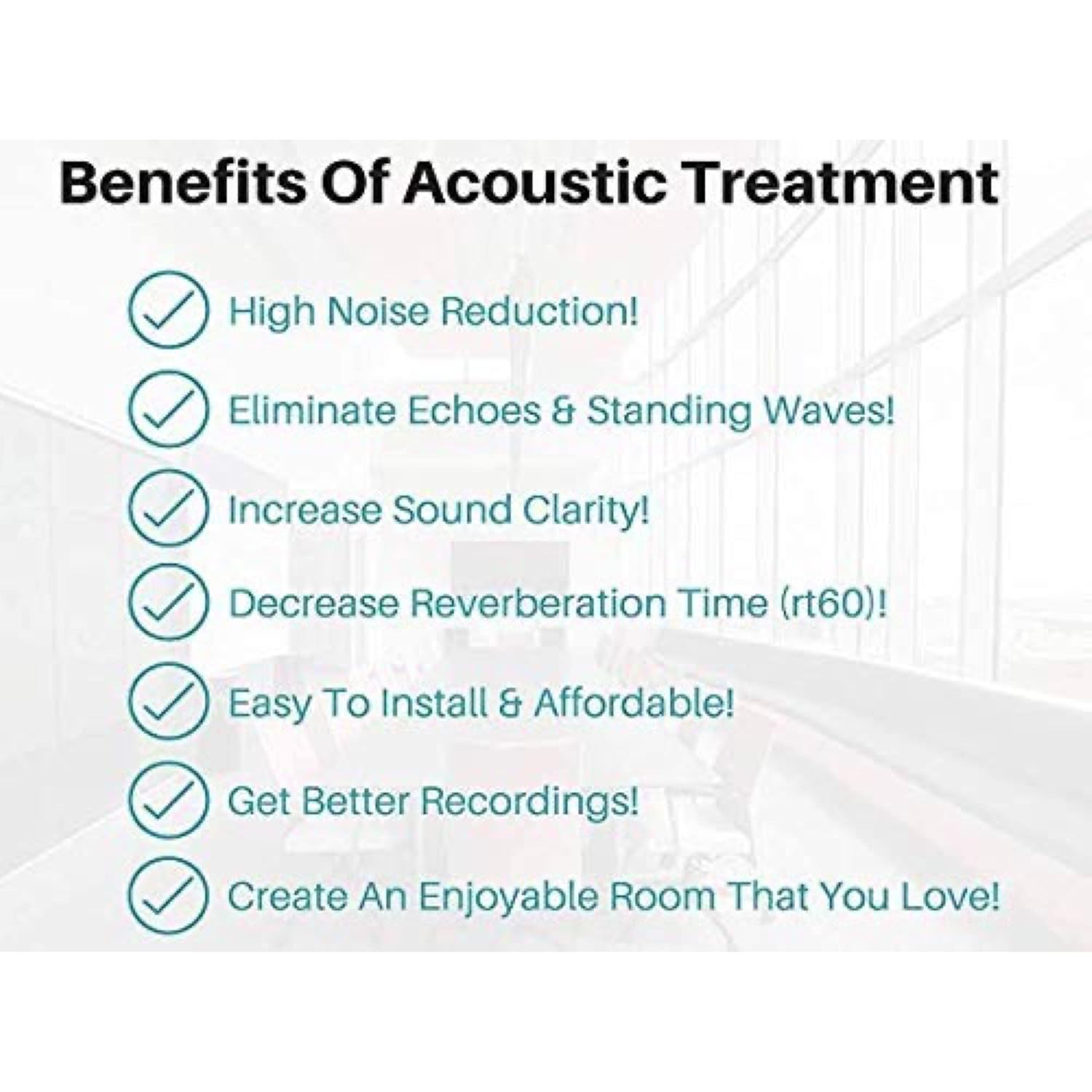 Benefits Of Acoustic Treatment

High Noise Reduction!

Eliminate Echoes & Standing Waves!

Increase Sound Clarity!

Decrease Reverberation Time (rt60)!

Easy To Install & Affordable!

Get Better Recordings!

Create An Enjoyable Room That You Love!